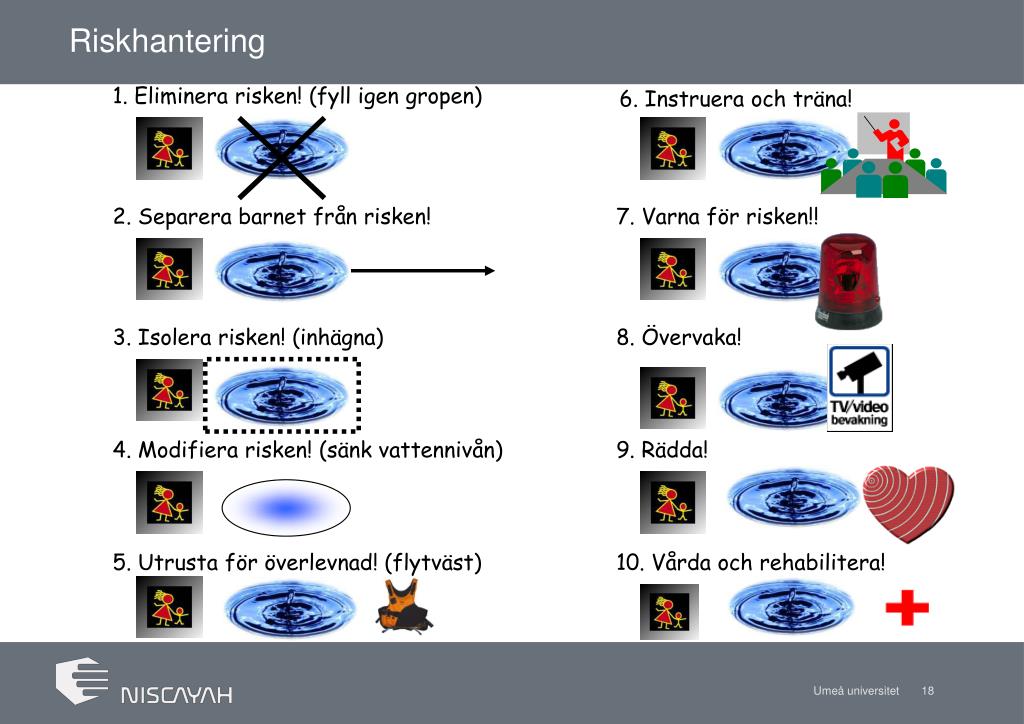 Riskhantering

1. Eliminera risken! (fyll igen gropen)

2. Separera barnet från risken!

3. Isolera risken! (inhägna)

4. Modifiera risken! (sänk vattennivån)

5. Utrusta för överlevnad! (flytväst)

6. Instruera och träna!

7. Varna för risken!!

8. Övervaka!

TV/video bevakning

9. Rädda!

10. Vårda och rehabilitera!

NISCAYAH

Umeå universitet 18